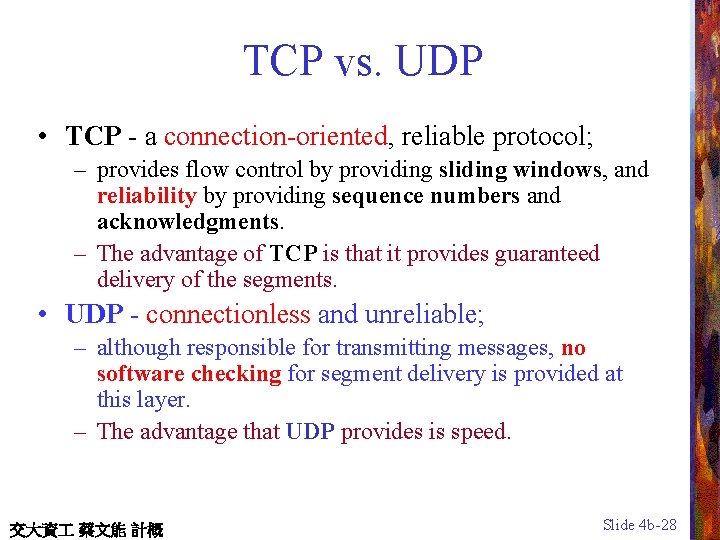 TCP vs. UDP

• TCP - a connection-oriented, reliable protocol;
– provides flow control by providing sliding windows, and reliability by providing sequence numbers and acknowledgments.
– The advantage of TCP is that it provides guaranteed delivery of the segments.

• UDP - connectionless and unreliable;
– although responsible for transmitting messages, no software checking for segment delivery is provided at this layer.
– The advantage that UDP provides is speed.

交大資工 蔡文能 計概

Slide 4b-28